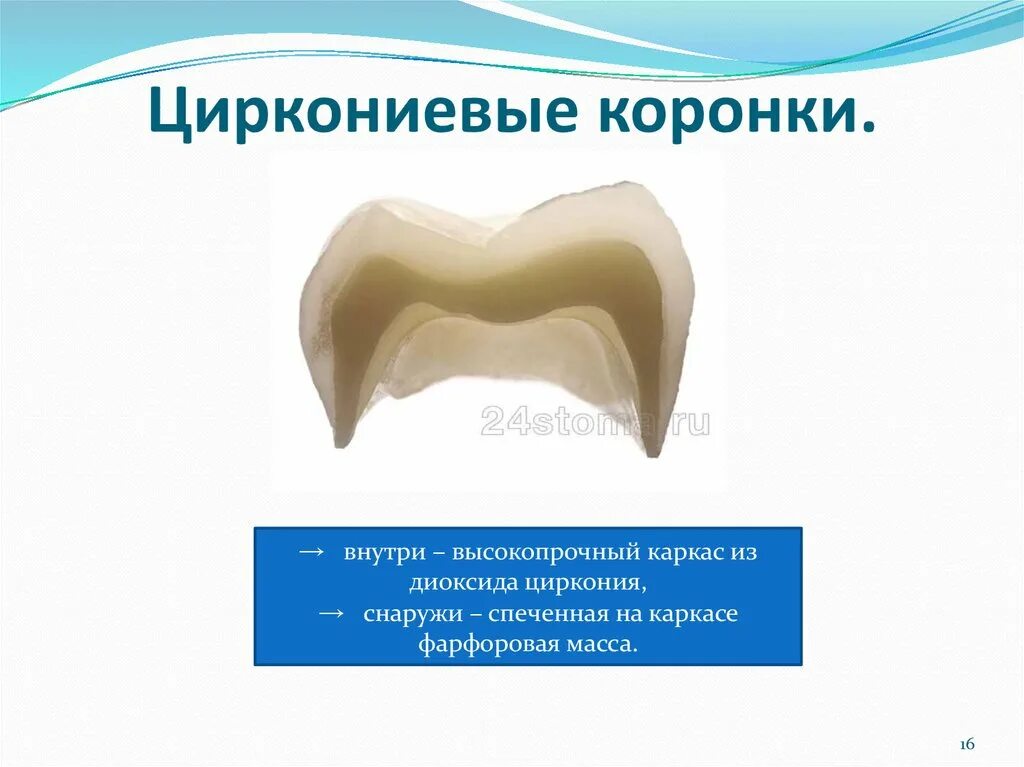 Циркониевые коронки.

24stoma.ru

→ внутри – высокопрочный каркас из диоксида циркония,
→ снаружи – спеченная на каркасе фарфоровая масса.

16